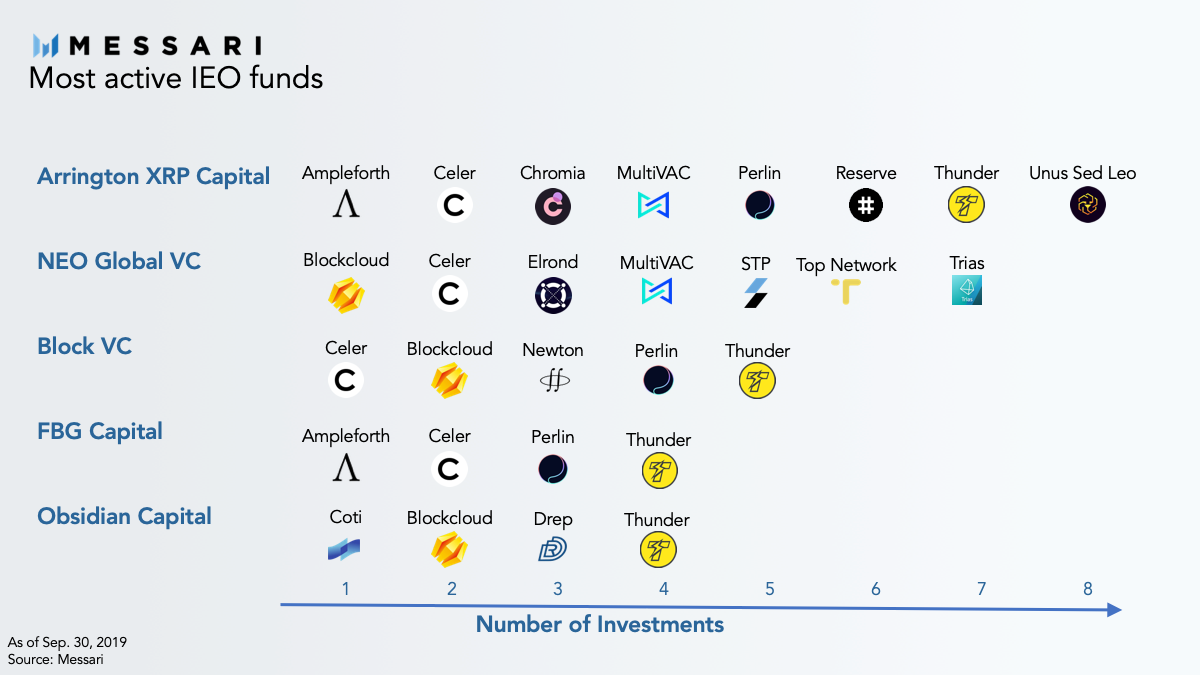 MESSARI
Most active IEO funds

Arrington XRP Capital
Ampleforth
Celer
Chromia
MultiVAC
Perlin
Reserve
Thunder
Unus Sed Leo

NEO Global VC
Blockcloud
Celer
Elrond
MultiVAC
STP
Top Network
Trias

Block VC
Celer
Blockcloud
Newton
Perlin
Thunder

FBG Capital
Ampleforth
Celer
Perlin
Thunder

Obsidian Capital
Coti
Blockcloud
Drep
Thunder

1 2 3 4 5 6 7 8

Number of Investments

As of Sep. 30, 2019
Source: Messari